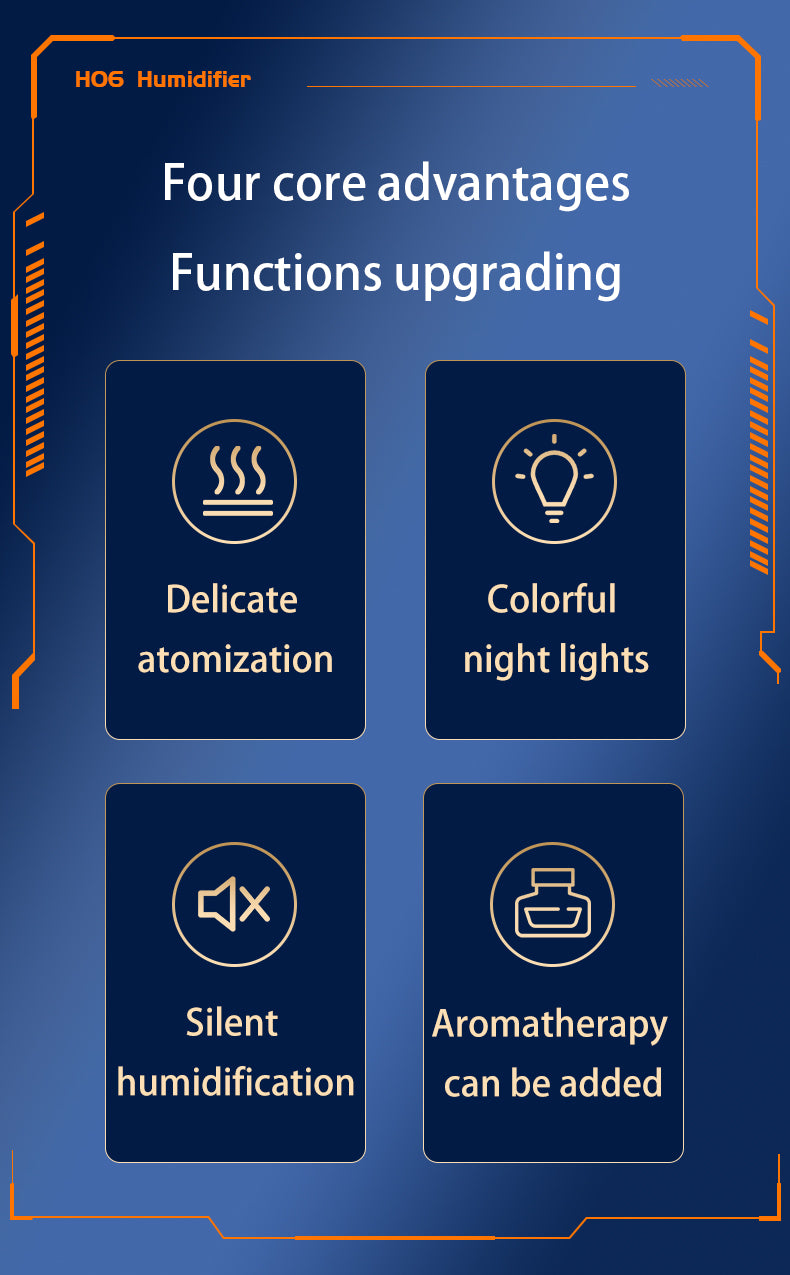 H06 Humidifier

Four core advantages
Functions upgrading

Delicate atomization

Colorful night lights

Silent humidification

Aromatherapy can be added